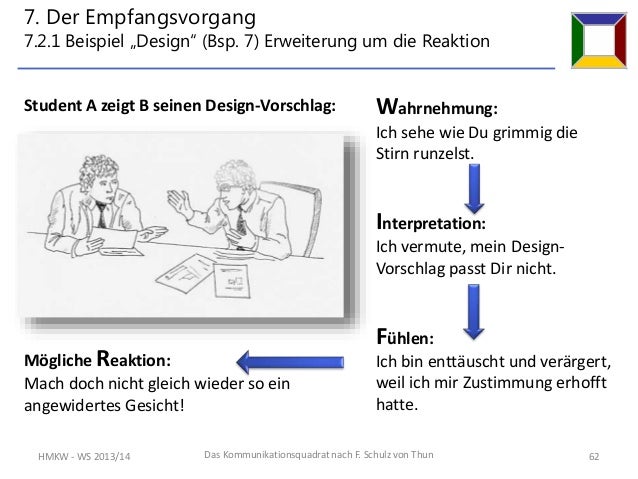 7. Der Empfangsvorgang
7.2.1 Beispiel „Design“ (Bsp. 7) Erweiterung um die Reaktion

Student A zeigt B seinen Design-Vorschlag:

Wahrnehmung:
Ich sehe wie Du grimmig die Stirn runzelst.

Interpretation:
Ich vermute, mein Design-Vorschlag passt Dir nicht.

Fühlen:
Ich bin enttäuscht und verärgert, weil ich mir Zustimmung erhofft hatte.

Mögliche Reaktion:
Mach doch nicht gleich wieder so ein angewidertes Gesicht!

HMKW - WS 2013/14
Das Kommunikationsquadrat nach F. Schulz von Thun
62